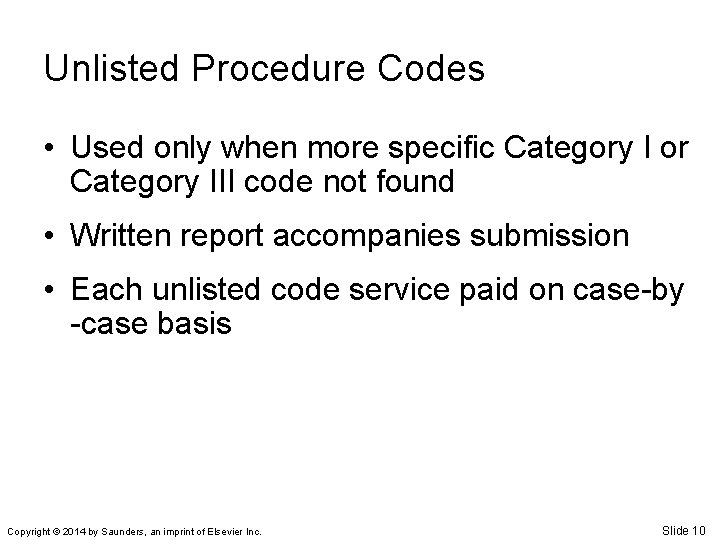 Unlisted Procedure Codes

• Used only when more specific Category I or Category III code not found

• Written report accompanies submission

• Each unlisted code service paid on case-by -case basis

Copyright © 2014 by Saunders, an imprint of Elsevier Inc.

Slide 10